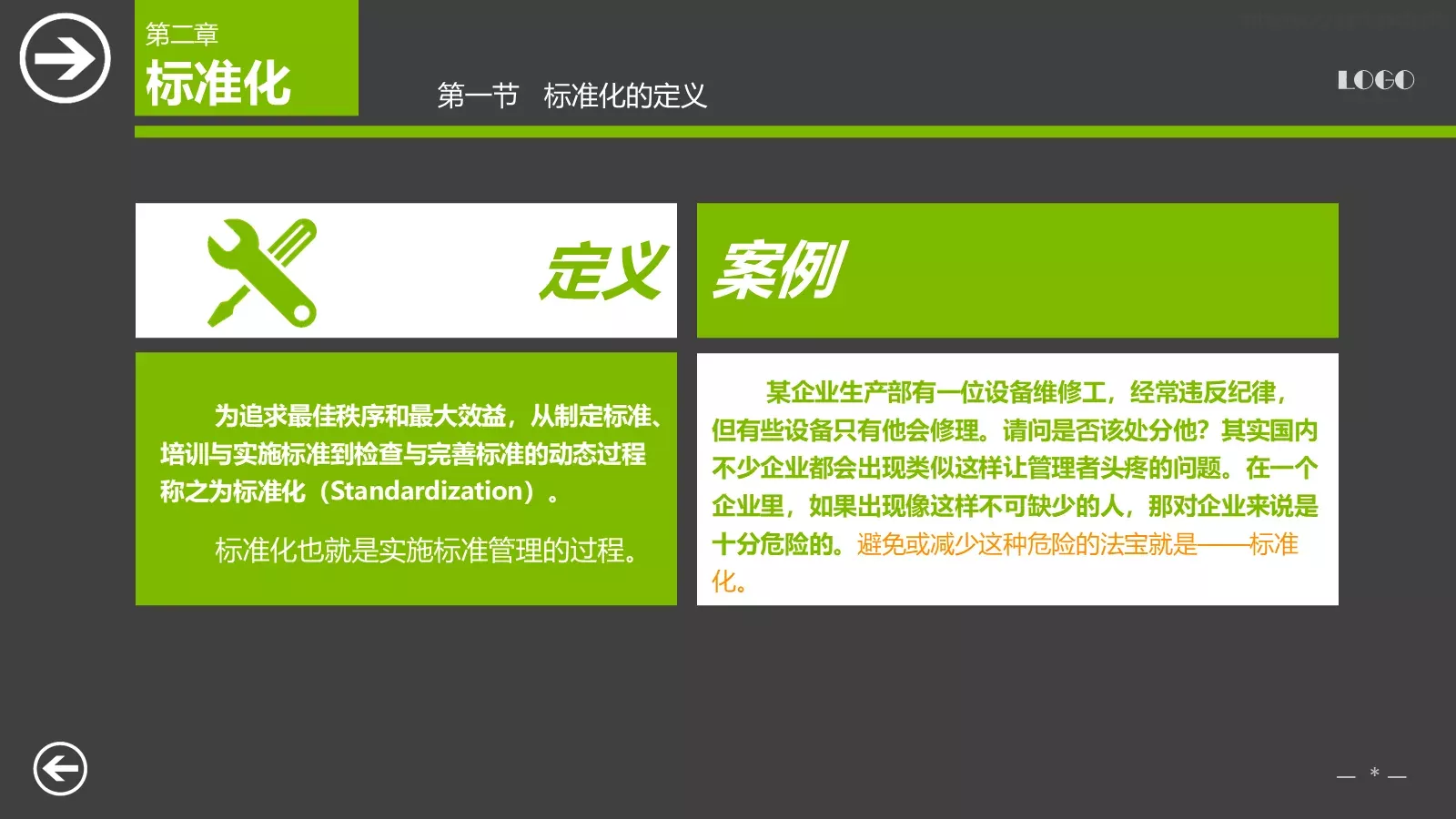 第二章
标准化

第一节 标准化的定义

LOGO

定义

案例

为追求最佳秩序和最大效益，从制定标准、培训与实施标准到检查与完善标准的动态过程称之为标准化（Standardization）。

标准化也就是实施标准管理的过程。

某企业生产部有一位设备维修工，经常违反纪律，但有些设备只有他会修理。请问是否该处分他？其实国内不少企业都会出现类似这样让管理者头疼的问题。在一个企业里，如果出现像这样不可缺少的人，那对企业来说是十分危险的。避免或减少这种危险的法宝就是——标准化。

— * —